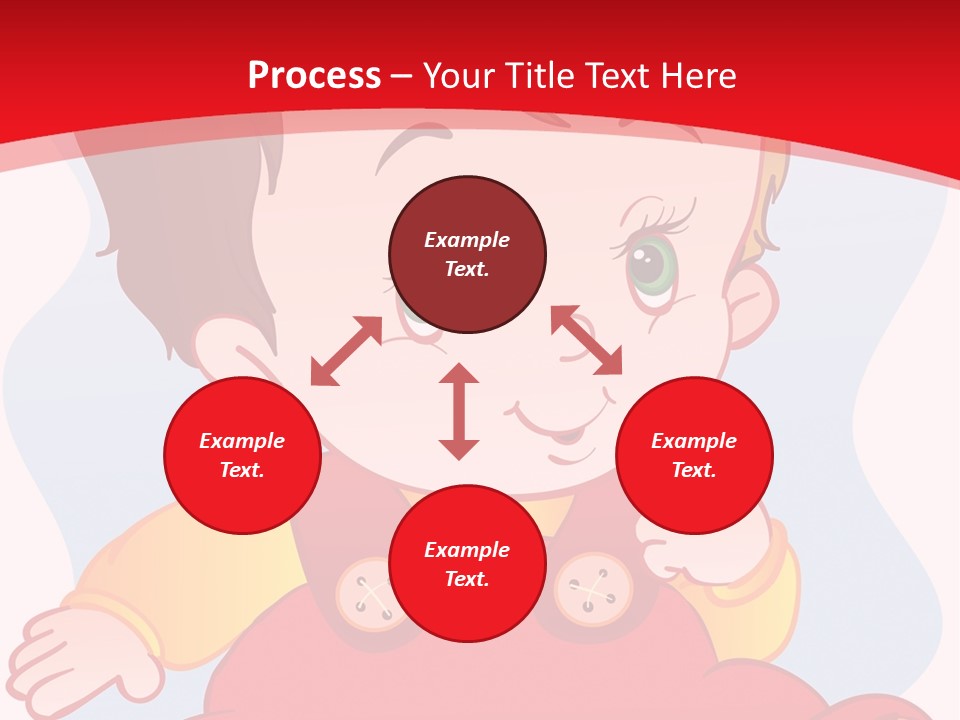 Process – Your Title Text Here

Example Text.

Example Text.

Example Text.

Example Text.